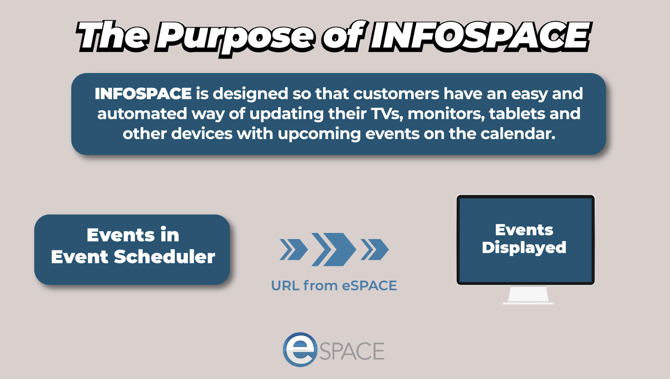 The Purpose of INFOSPACE

INFOSPACE is designed so that customers have an easy and automated way of updating their TVs, monitors, tablets and other devices with upcoming events on the calendar.

Events in Event Scheduler

URL from eSPACE

Events Displayed

eSPACE